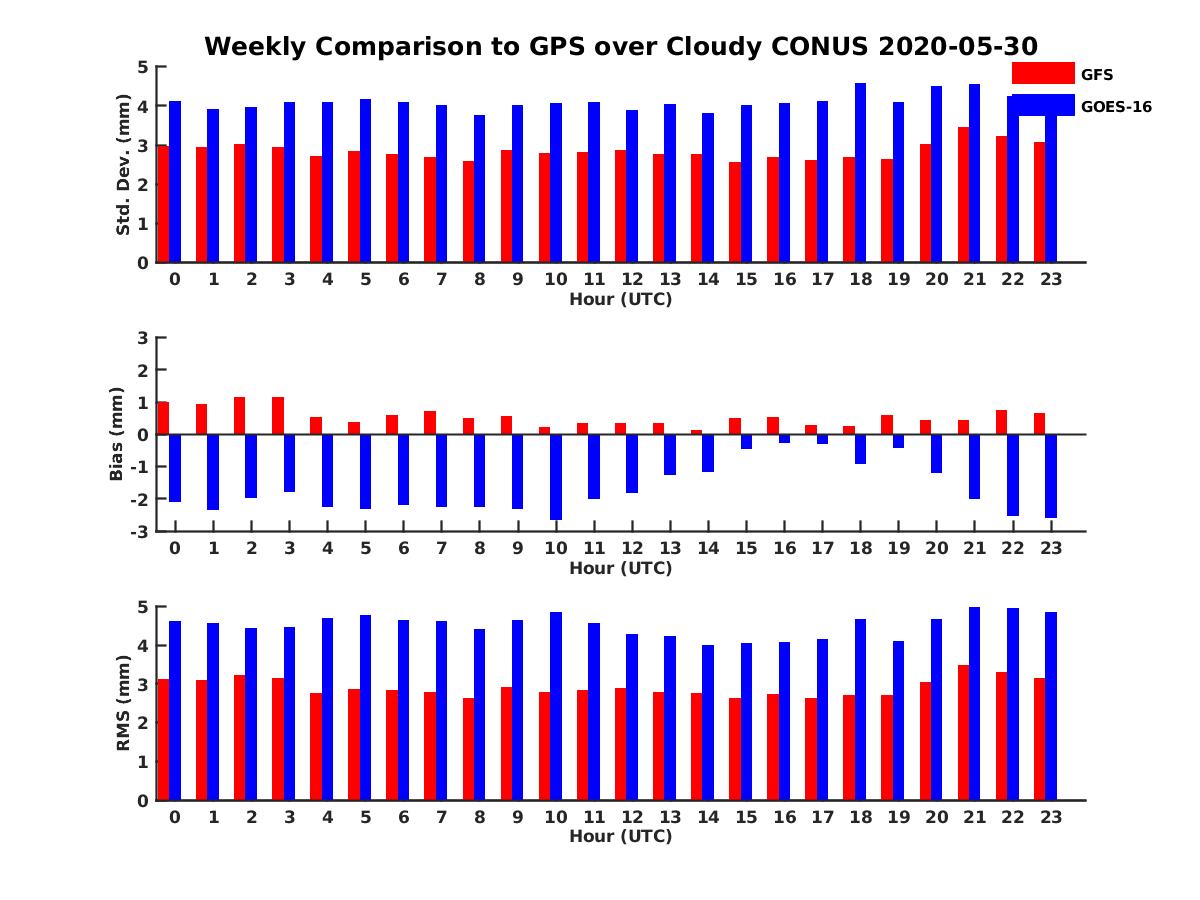 Weekly Comparison to GPS over Cloudy CONUS 2020-05-30

GFS
GOES-16

Std. Dev. (mm)
5
4
3
2
1
0
0 1 2 3 4 5 6 7 8 9 10 11 12 13 14 15 16 17 18 19 20 21 22 23
Hour (UTC)

Bias (mm)
3
2
1
0
-1
-2
-3
0 1 2 3 4 5 6 7 8 9 10 11 12 13 14 15 16 17 18 19 20 21 22 23
Hour (UTC)

RMS (mm)
5
4
3
2
1
0
0 1 2 3 4 5 6 7 8 9 10 11 12 13 14 15 16 17 18 19 20 21 22 23
Hour (UTC)